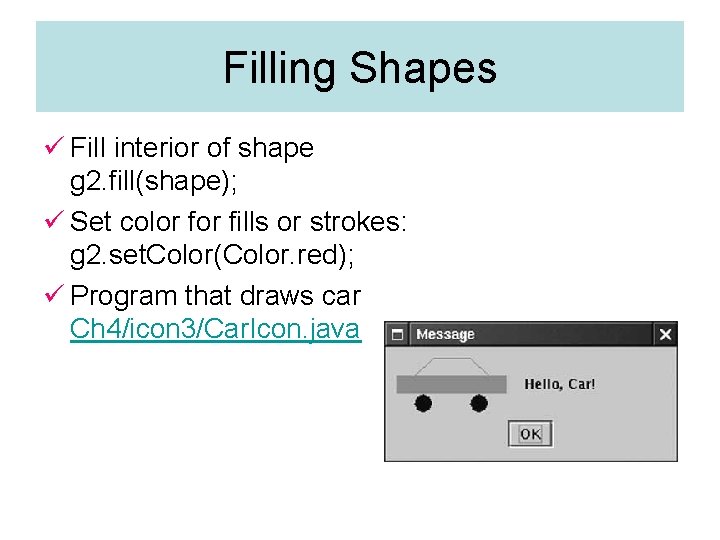 Filling Shapes

✓ Fill interior of shape
g2.fill(shape);

✓ Set color for fills or strokes:
g2.setColor(Color.red);

✓ Program that draws car
Ch4/icon3/CarIcon.java

Message
Hello, Car!
OK